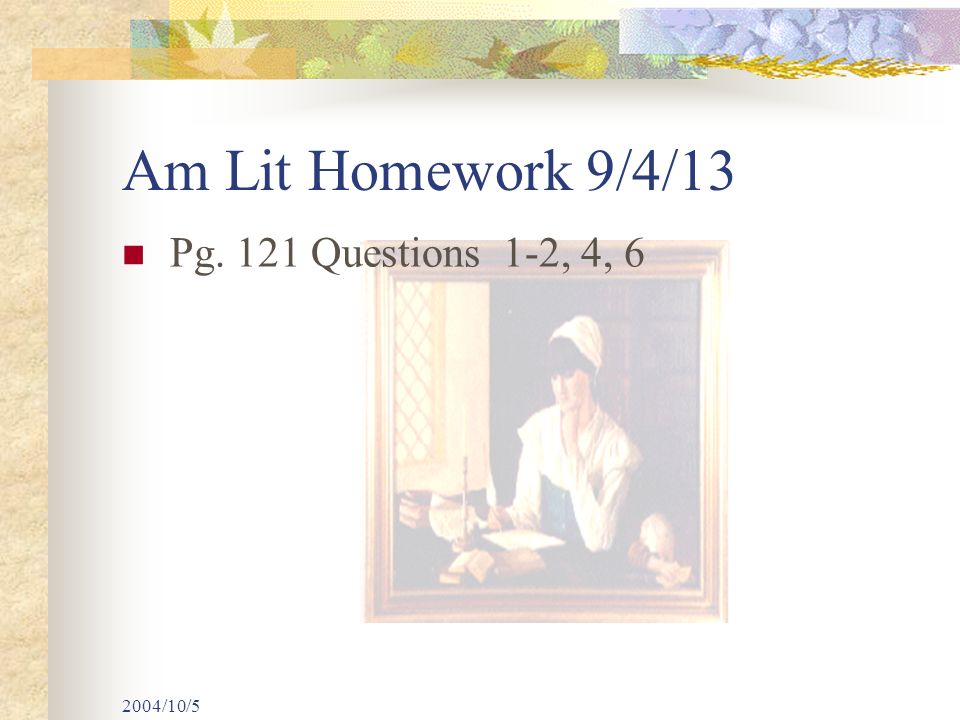 Am Lit Homework 9/4/13

Pg. 121 Questions 1-2, 4, 6

2004/10/5